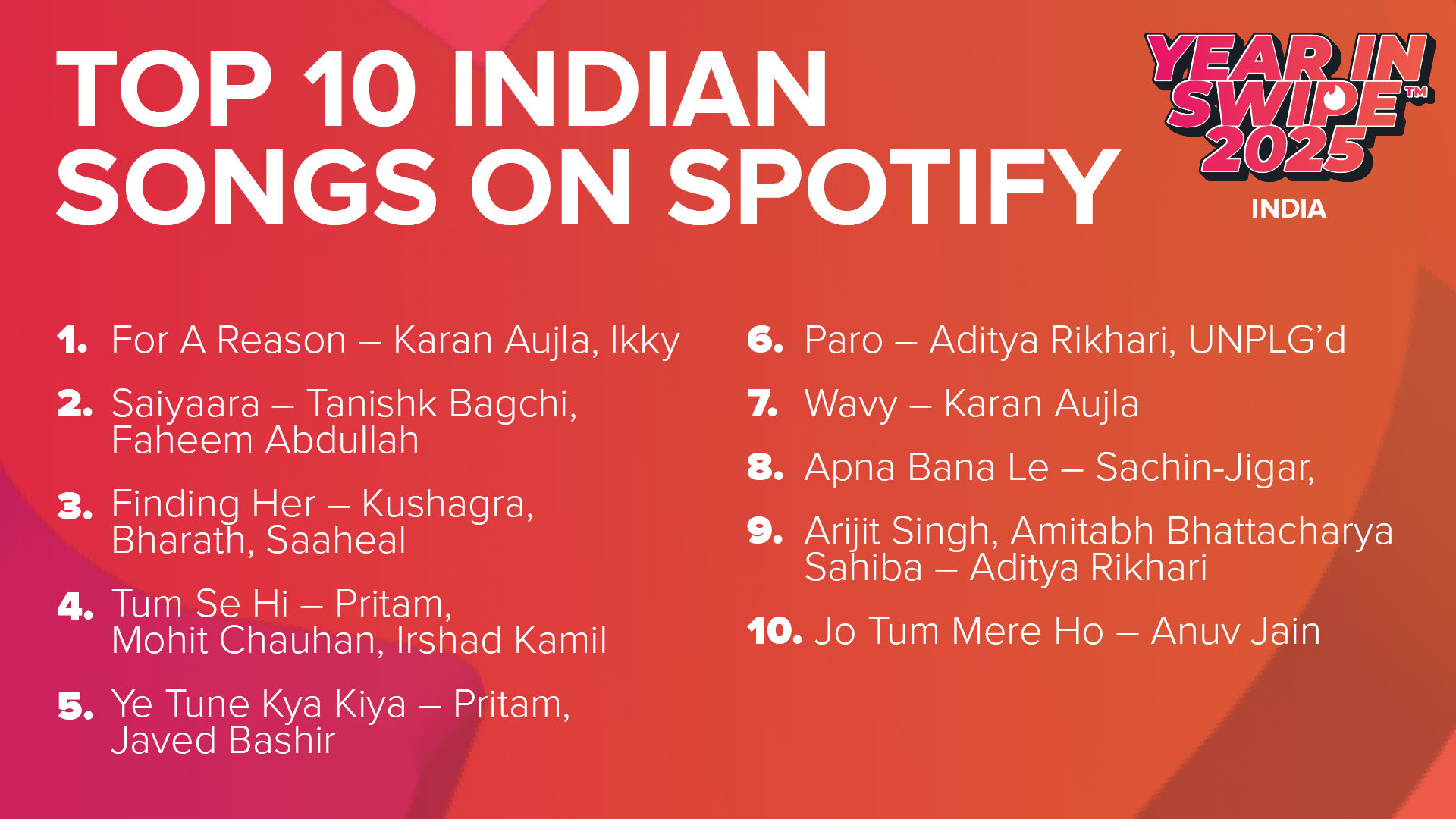 TOP 10 INDIAN SONGS ON SPOTIFY

YEAR IN SWIPE™ 2025
INDIA

1. For A Reason – Karan Aujla, Ikky

2. Saiyaara – Tanishk Bagchi, Faheem Abdullah

3. Finding Her – Kushagra, Bharath, Saaheal

4. Tum Se Hi – Pritam, Mohit Chauhan, Irshad Kamil

5. Ye Tune Kya Kiya – Pritam, Javed Bashir

6. Paro – Aditya Rikhari, UNPLG'd

7. Wavy – Karan Aujla

8. Apna Bana Le – Sachin-Jigar,

9. Arijit Singh, Amitabh Bhattacharya Sahiba – Aditya Rikhari

10. Jo Tum Mere Ho – Anuv Jain